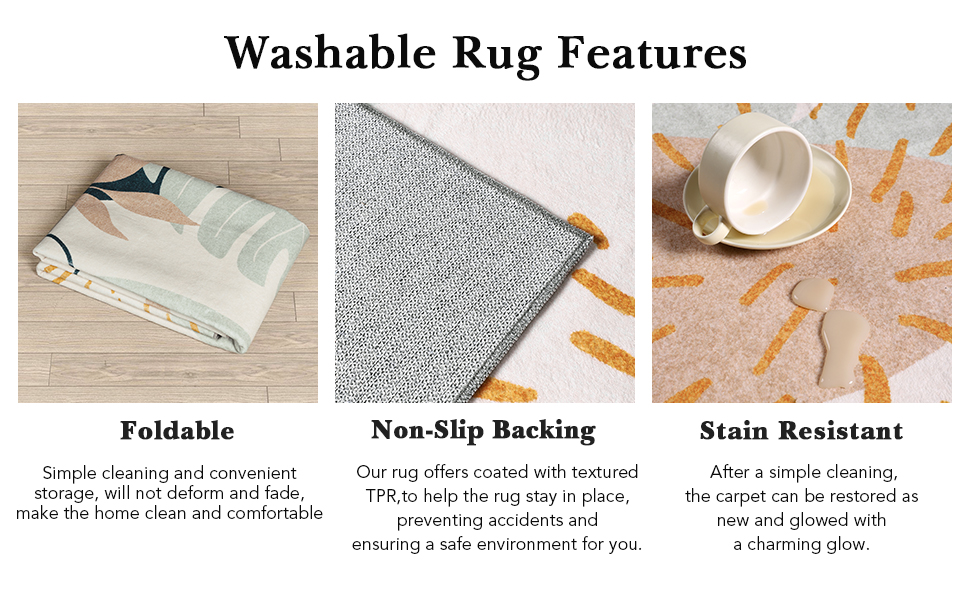 Washable Rug Features

Foldable

Simple cleaning and convenient storage, will not deform and fade, make the home clean and comfortable

Non-Slip Backing

Our rug offers coated with textured TPR,to help the rug stay in place, preventing accidents and ensuring a safe environment for you.

Stain Resistant

After a simple cleaning, the carpet can be restored as new and glowed with a charming glow.